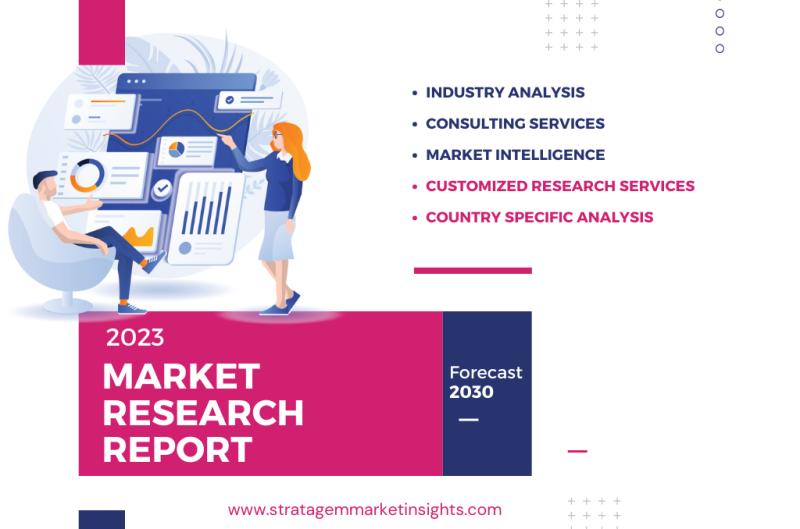 • INDUSTRY ANALYSIS
• CONSULTING SERVICES
• MARKET INTELLIGENCE
• CUSTOMIZED RESEARCH SERVICES
• COUNTRY SPECIFIC ANALYSIS

2023
MARKET RESEARCH REPORT

Forecast
2030

www.stratagemmarketinsights.com